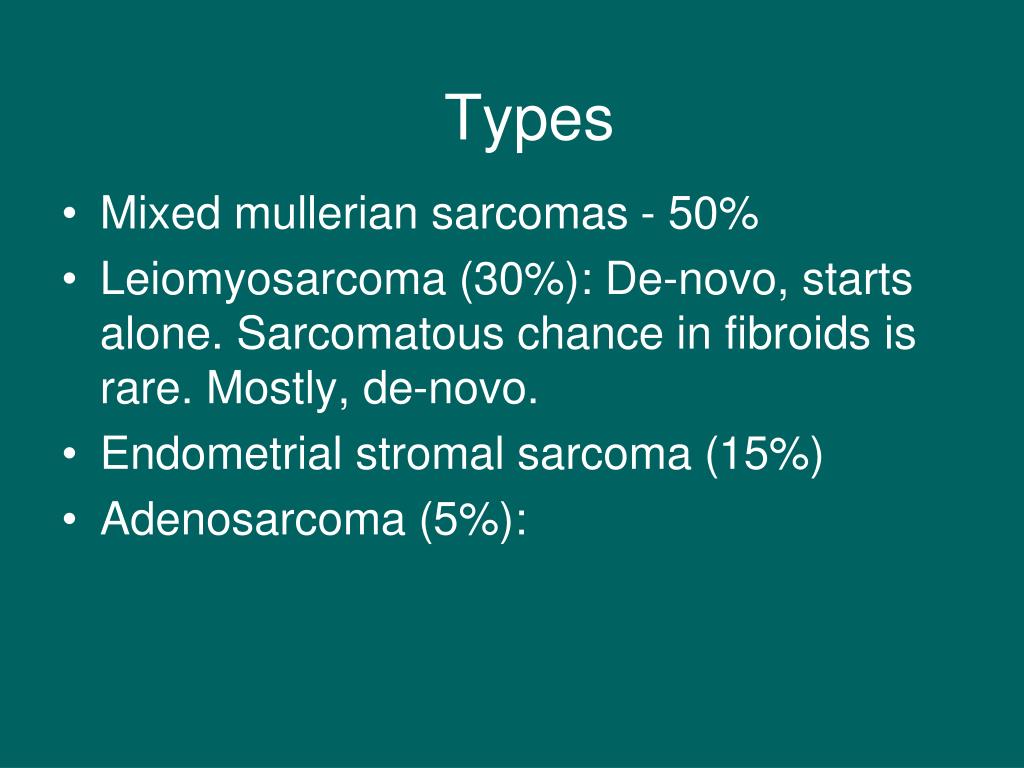 Types

• Mixed mullerian sarcomas - 50%
• Leiomyosarcoma (30%): De-novo, starts alone. Sarcomatous chance in fibroids is rare. Mostly, de-novo.
• Endometrial stromal sarcoma (15%)
• Adenosarcoma (5%):